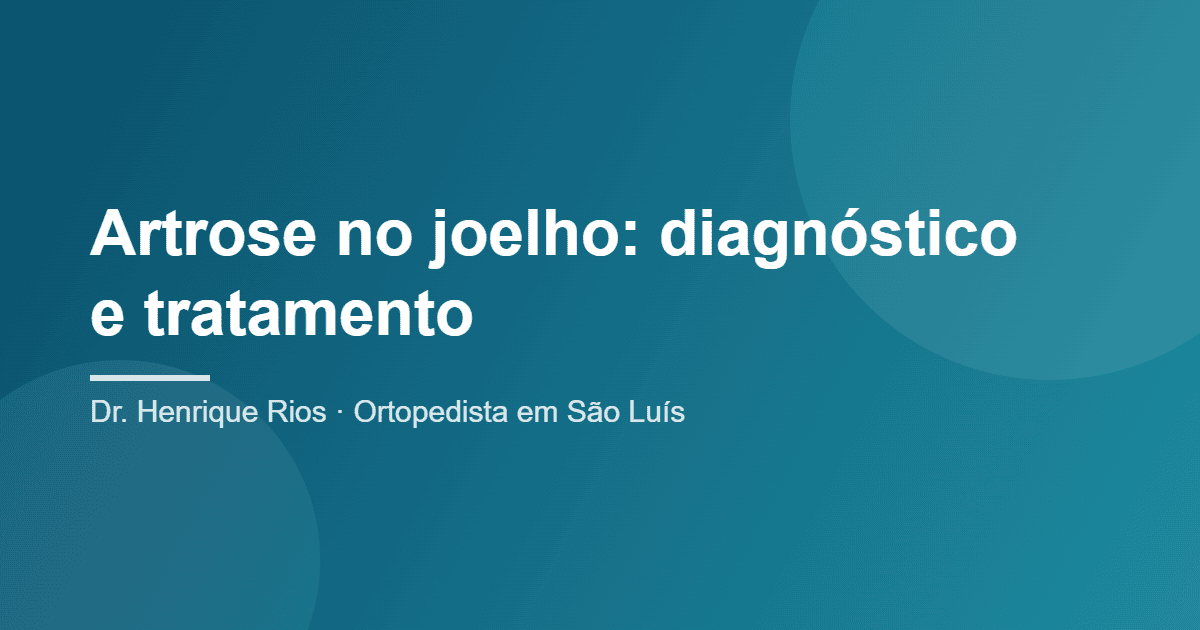 Artrose no joelho: diagnóstico e tratamento

Dr. Henrique Rios · Ortopedista em São Luís